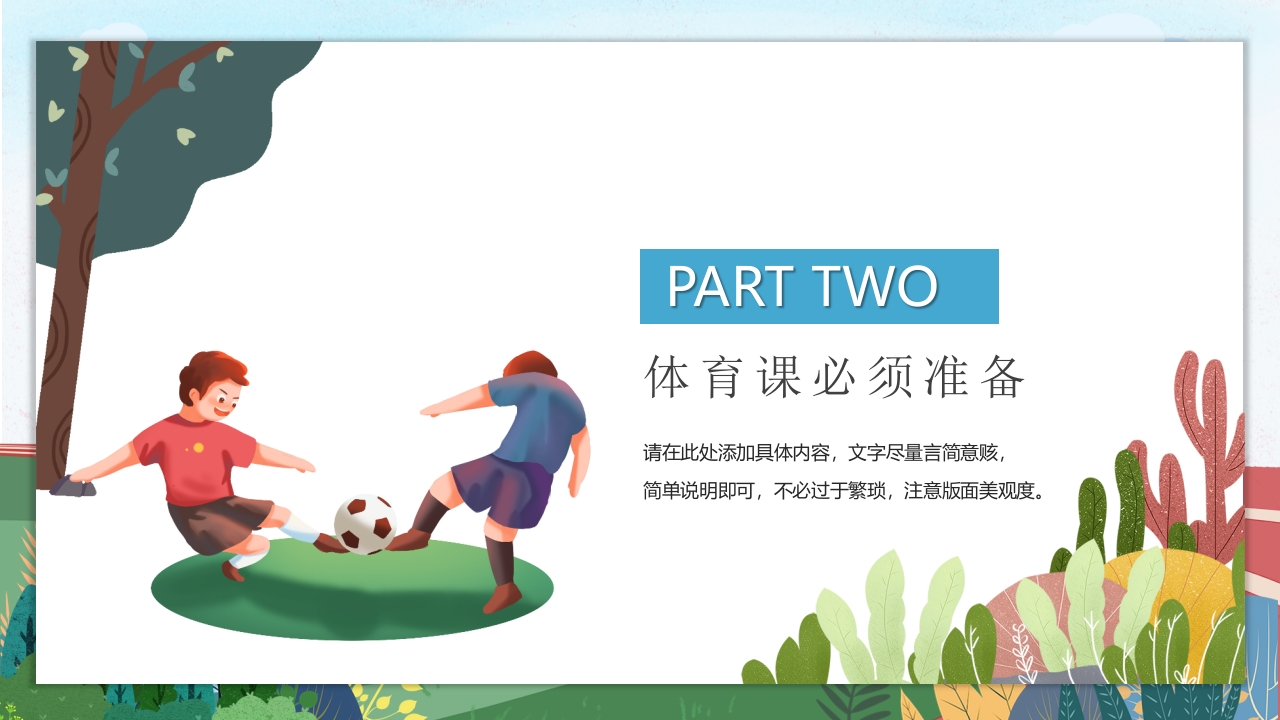 PART TWO

体育课必须准备

请在此处添加具体内容，文字尽量言简意赅，简单说明即可，不必过于繁琐，注意版面美观度。